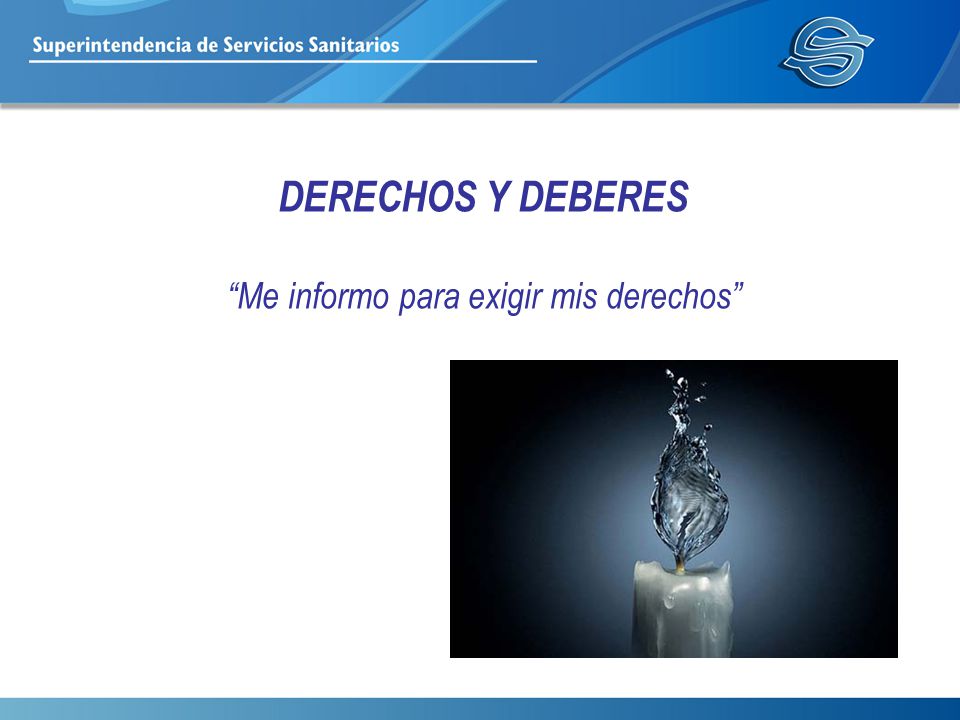 Superintendencia de Servicios Sanitarios

DERECHOS Y DEBERES

“Me informo para exigir mis derechos”